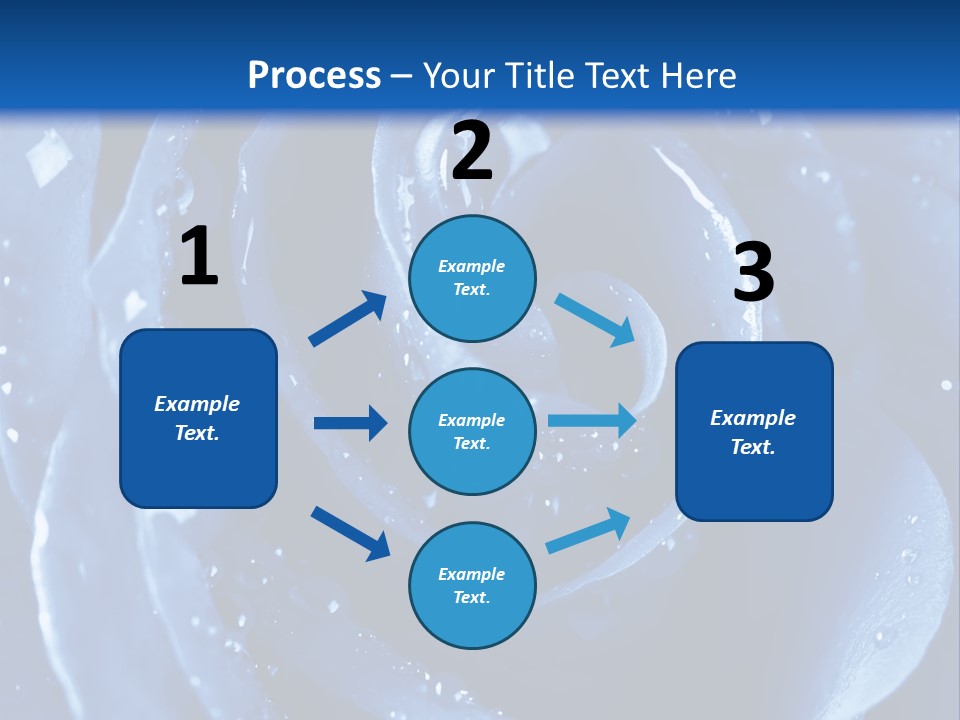 Process – Your Title Text Here

1

Example Text.

2

Example Text.

Example Text.

Example Text.

3

Example Text.